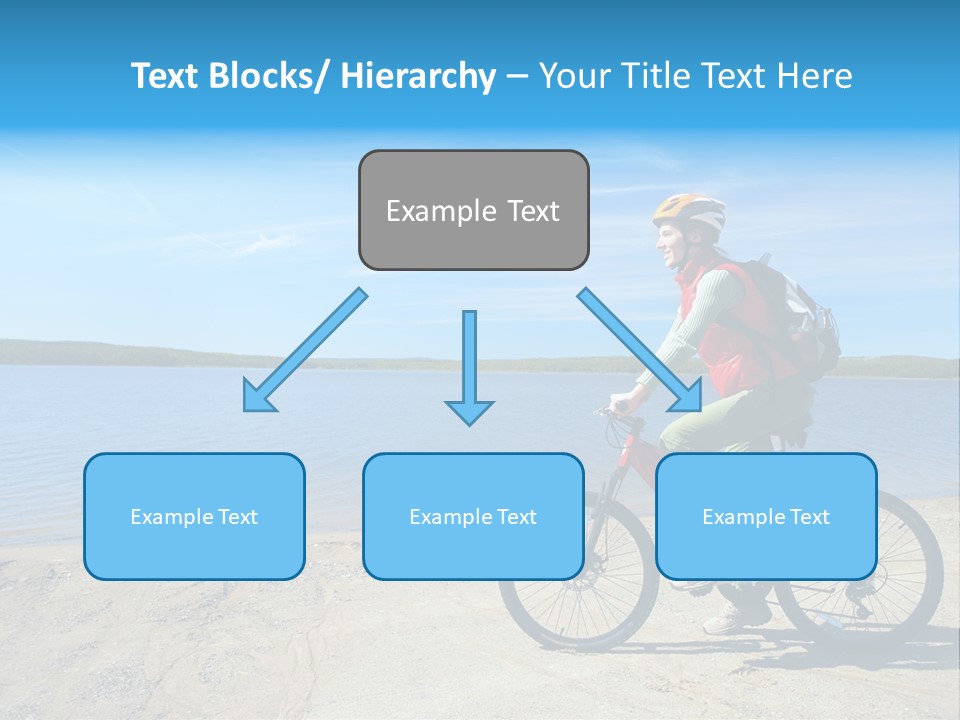 Text Blocks/ Hierarchy – Your Title Text Here

Example Text

Example Text

Example Text

Example Text